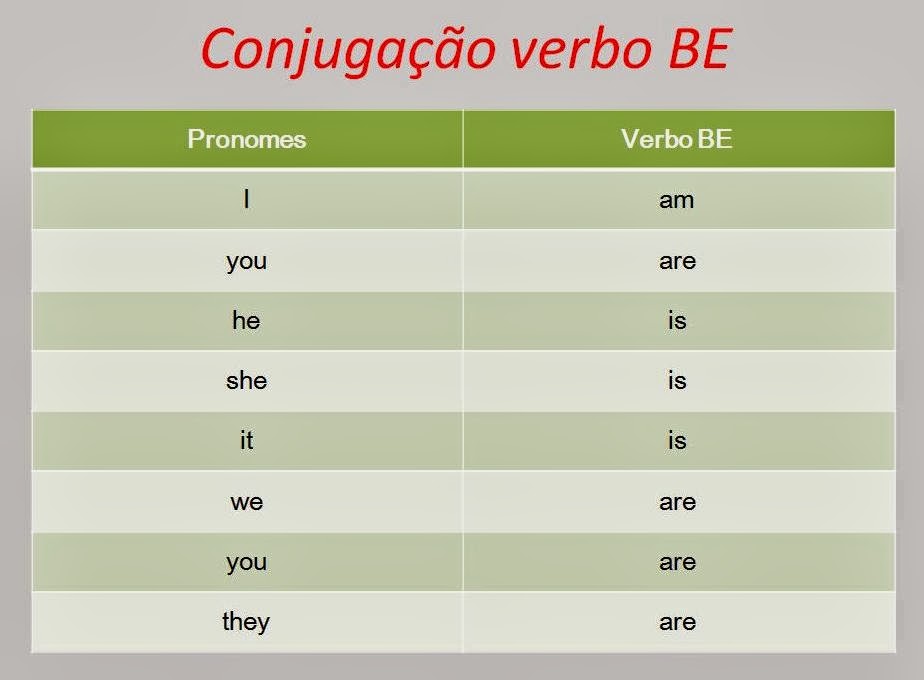 Conjugação verbo BE

| Pronomes | Verbo BE |
|---|---|
| I | am |
| you | are |
| he | is |
| she | is |
| it | is |
| we | are |
| you | are |
| they | are |